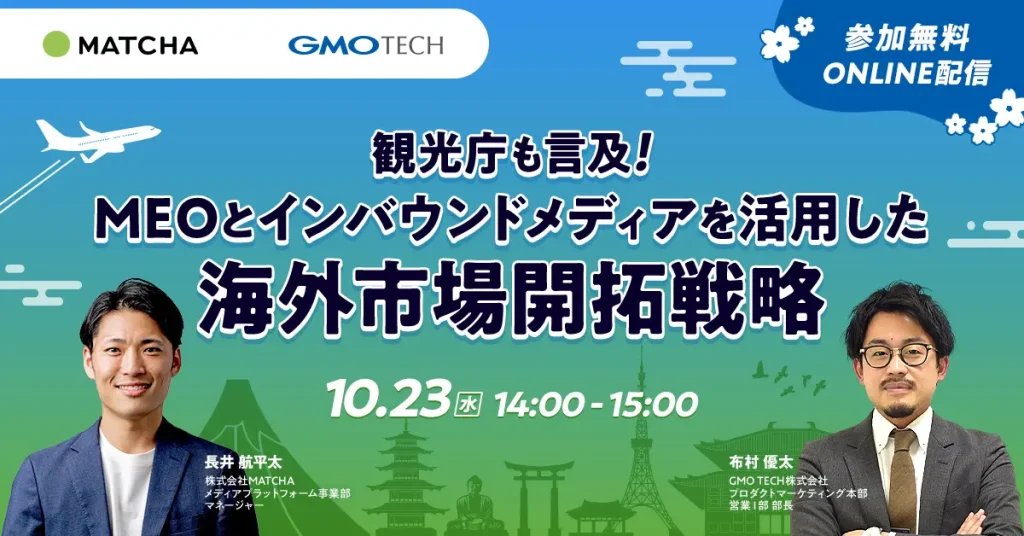 MATCHA

GMO TECH

参加無料
ONLINE配信

観光庁も言及!
MEOとインバウンドメディアを活用した
海外市場開拓戦略

10.23 水 14:00 - 15:00

長井 航平太
株式会社MATCHA
メディアプラットフォーム事業部
マネージャー

布村 優太
GMO TECH株式会社
プロダクトマーケティング本部
営業1部 部長